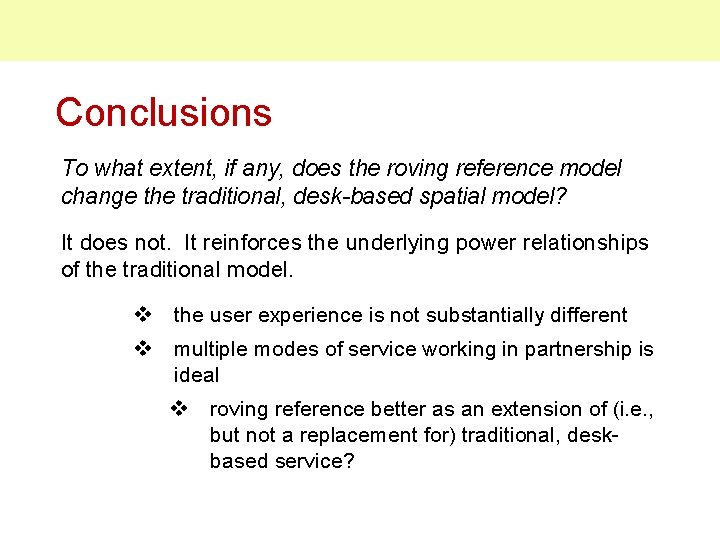 Conclusions

To what extent, if any, does the roving reference model change the traditional, desk-based spatial model?

It does not. It reinforces the underlying power relationships of the traditional model.

❖ the user experience is not substantially different

❖ multiple modes of service working in partnership is ideal

❖ roving reference better as an extension of (i.e., but not a replacement for) traditional, desk-based service?